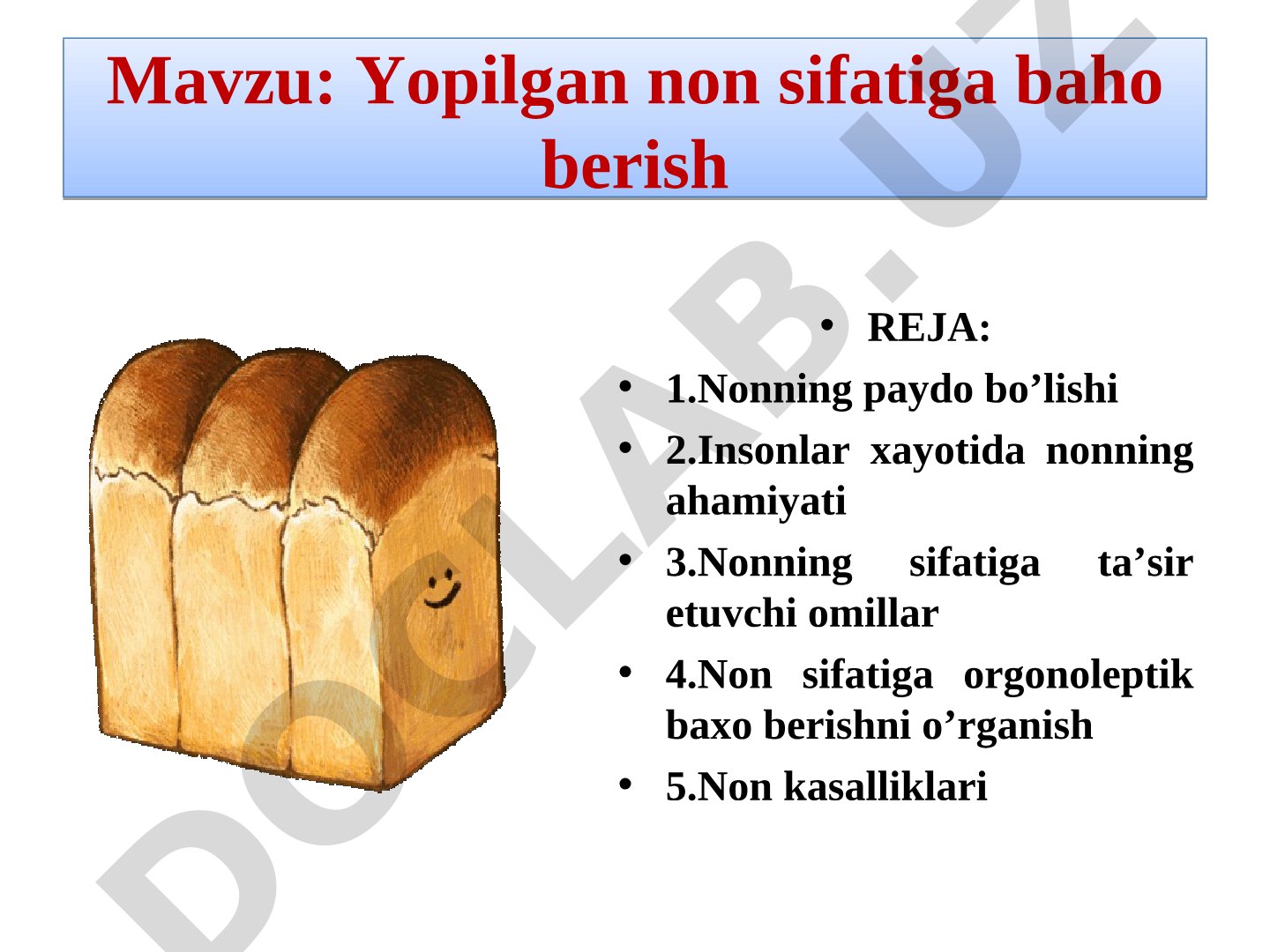 Mavzu: Yopilgan non sifatiga baho berish

• REJA:

• 1.Nonning paydo bo’lishi

• 2.Insonlar xayotida nonning ahamiyati

• 3.Nonning sifatiga ta’sir etuvchi omillar

• 4.Non sifatiga orgonoleptik baxo berishni o’rganish

• 5.Non kasalliklari

DOCLAB.UZ